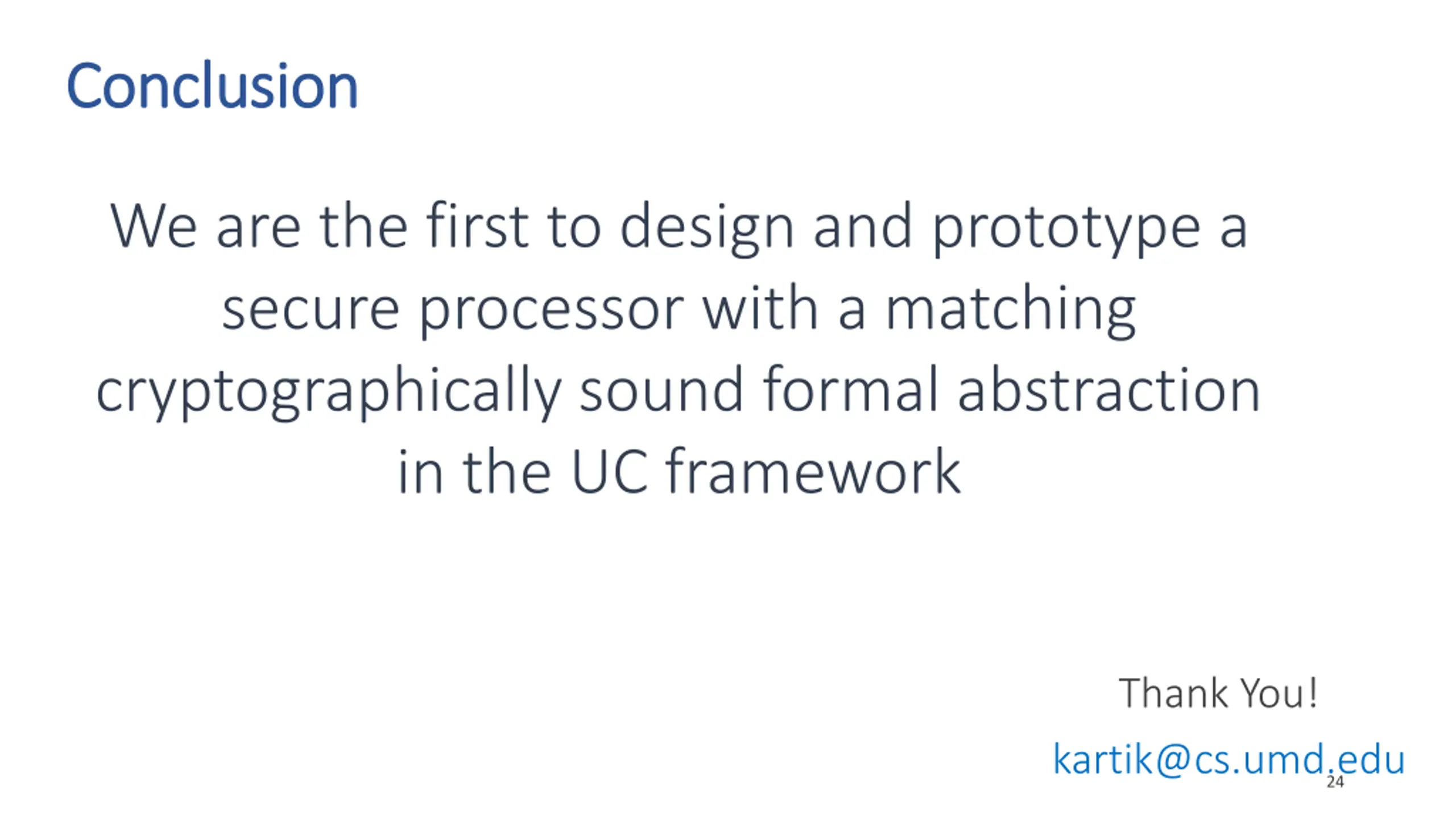 Conclusion

We are the first to design and prototype a secure processor with a matching cryptographically sound formal abstraction in the UC framework

Thank You!

kartik@cs.umd.edu

24